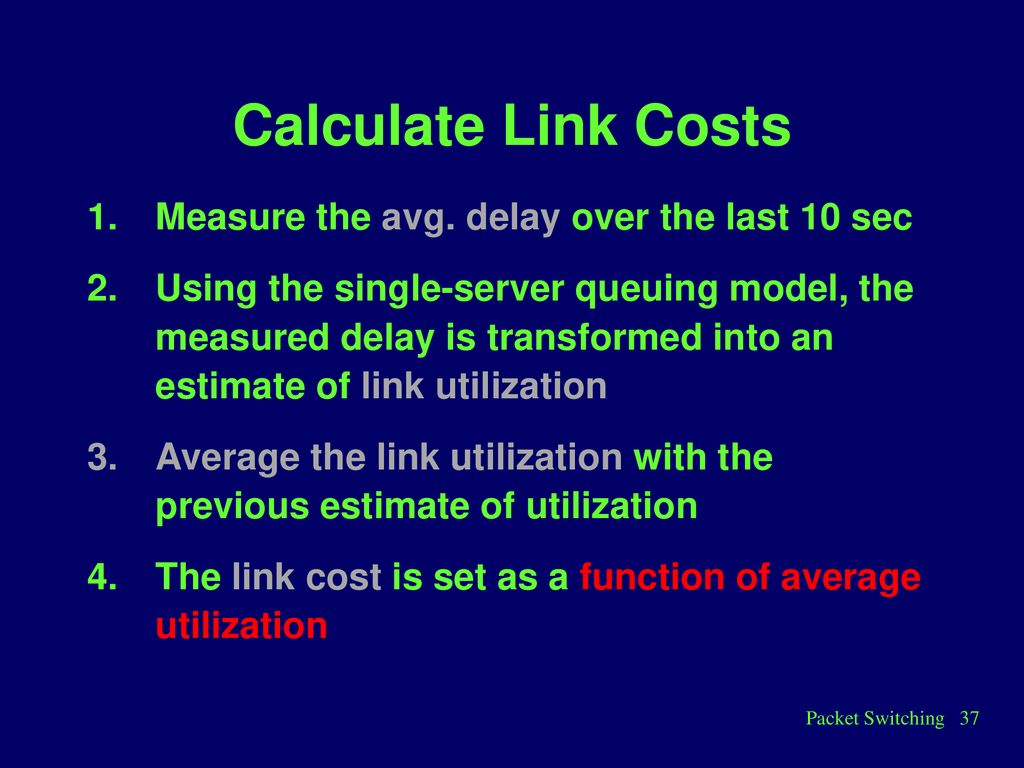 Calculate Link Costs

1. Measure the avg. delay over the last 10 sec

2. Using the single-server queuing model, the measured delay is transformed into an estimate of link utilization

3. Average the link utilization with the previous estimate of utilization

4. The link cost is set as a function of average utilization

Packet Switching 37